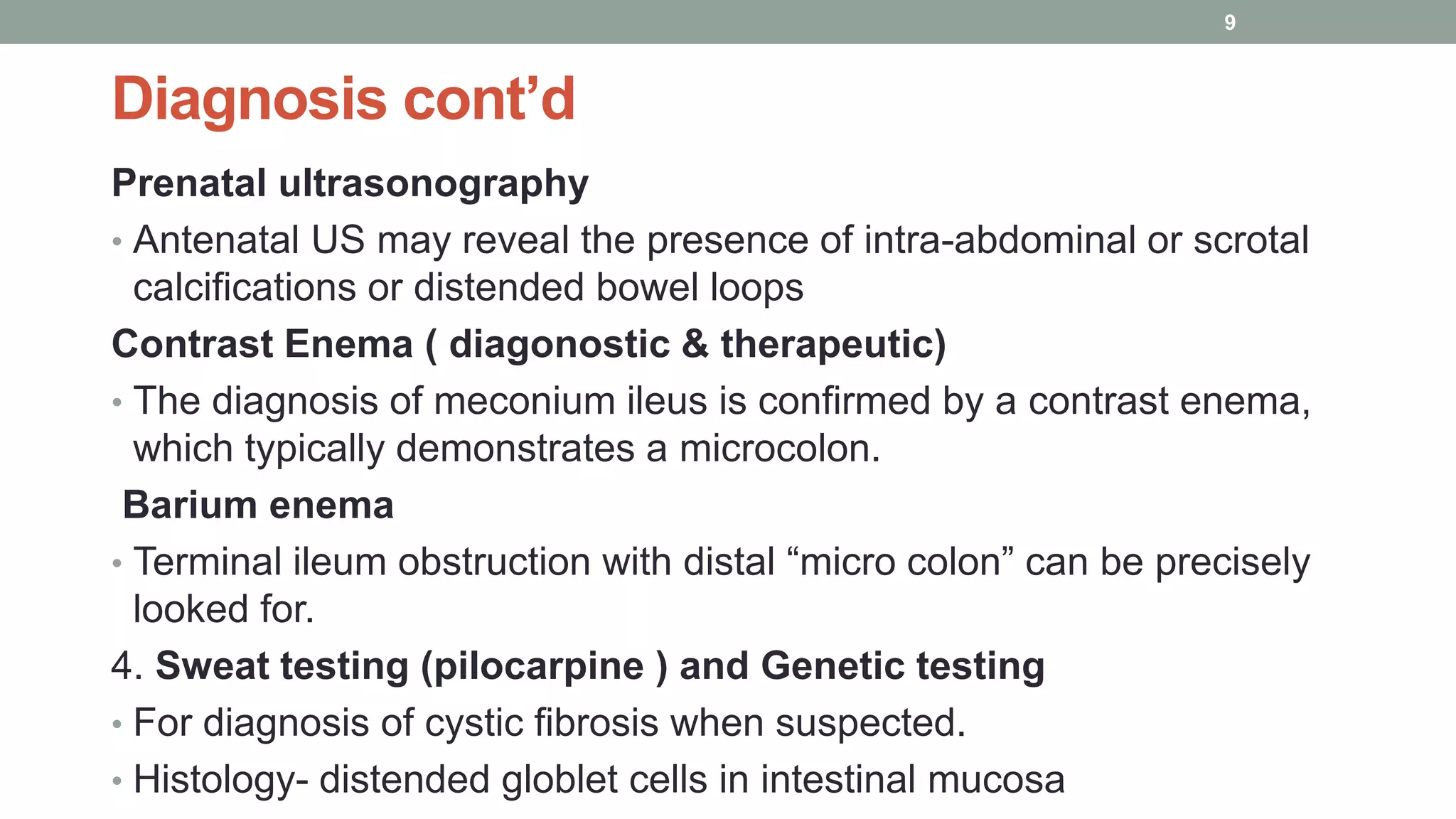 9

Diagnosis cont’d

Prenatal ultrasonography

• Antenatal US may reveal the presence of intra-abdominal or scrotal calcifications or distended bowel loops

Contrast Enema ( diagonostic & therapeutic)

• The diagnosis of meconium ileus is confirmed by a contrast enema, which typically demonstrates a microcolon.

Barium enema

• Terminal ileum obstruction with distal “micro colon” can be precisely looked for.

4. Sweat testing (pilocarpine ) and Genetic testing

• For diagnosis of cystic fibrosis when suspected.

• Histology- distended globlet cells in intestinal mucosa